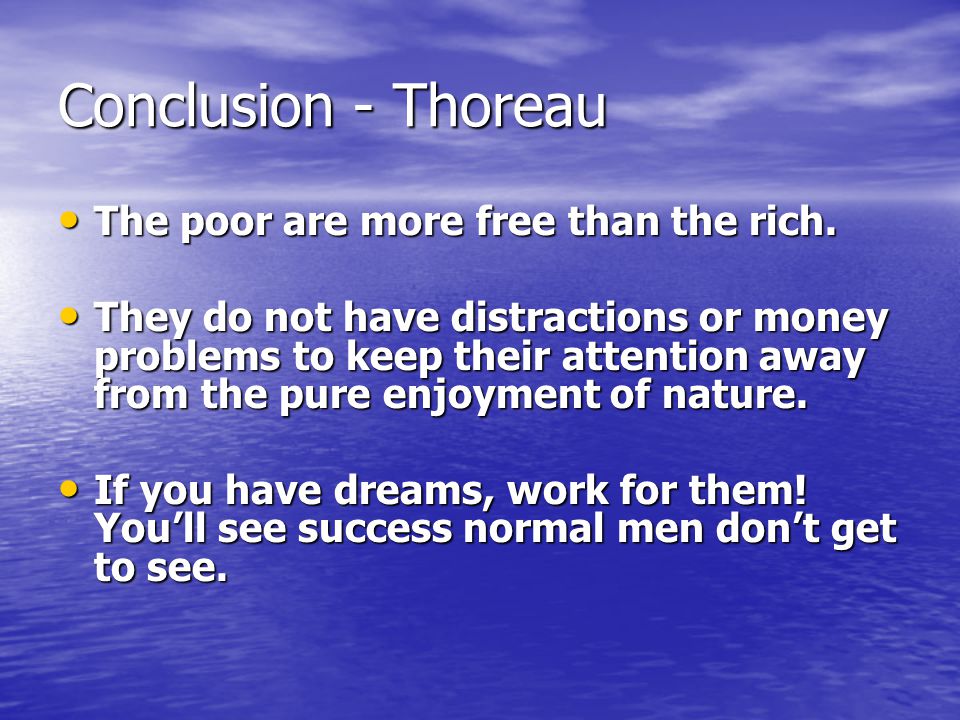 Conclusion - Thoreau

• The poor are more free than the rich.

• They do not have distractions or money problems to keep their attention away from the pure enjoyment of nature.

• If you have dreams, work for them! You'll see success normal men don't get to see.